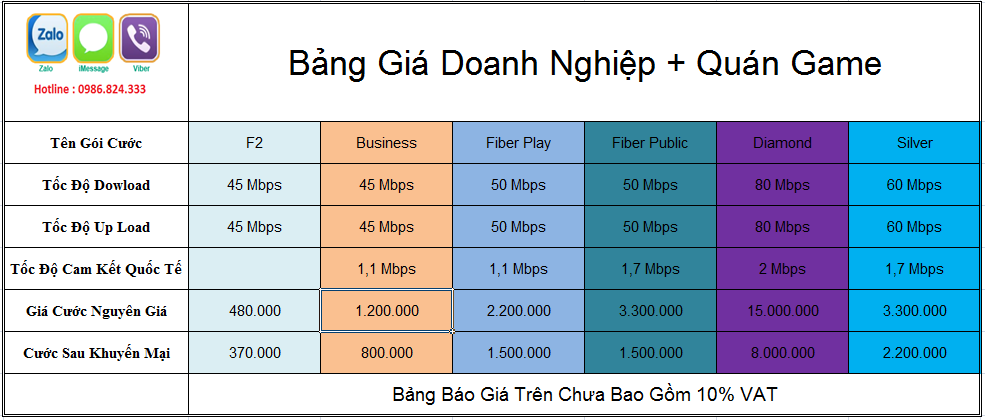 Zalo Zalo iMessage Viber
Hotline : 0986.824.333

Bảng Giá Doanh Nghiệp + Quán Game

| Tên Gói Cước | F2 | Business | Fiber Play | Fiber Public | Diamond | Silver |
|---|---|---|---|---|---|---|
| Tốc Độ Dowload | 45 Mbps | 45 Mbps | 50 Mbps | 50 Mbps | 80 Mbps | 60 Mbps |
| Tốc Độ Up Load | 45 Mbps | 45 Mbps | 50 Mbps | 50 Mbps | 80 Mbps | 60 Mbps |
| Tốc Độ Cam Kết Quốc Tế | | 1,1 Mbps | 1,1 Mbps | 1,7 Mbps | 2 Mbps | 1,7 Mbps |
| Giá Cước Nguyên Giá | 480.000 | 1.200.000 | 2.200.000 | 3.300.000 | 15.000.000 | 3.300.000 |
| Cước Sau Khuyến Mại | 370.000 | 800.000 | 1.500.000 | 1.500.000 | 8.000.000 | 2.200.000 |

Bảng Báo Giá Trên Chưa Bao Gồm 10% VAT